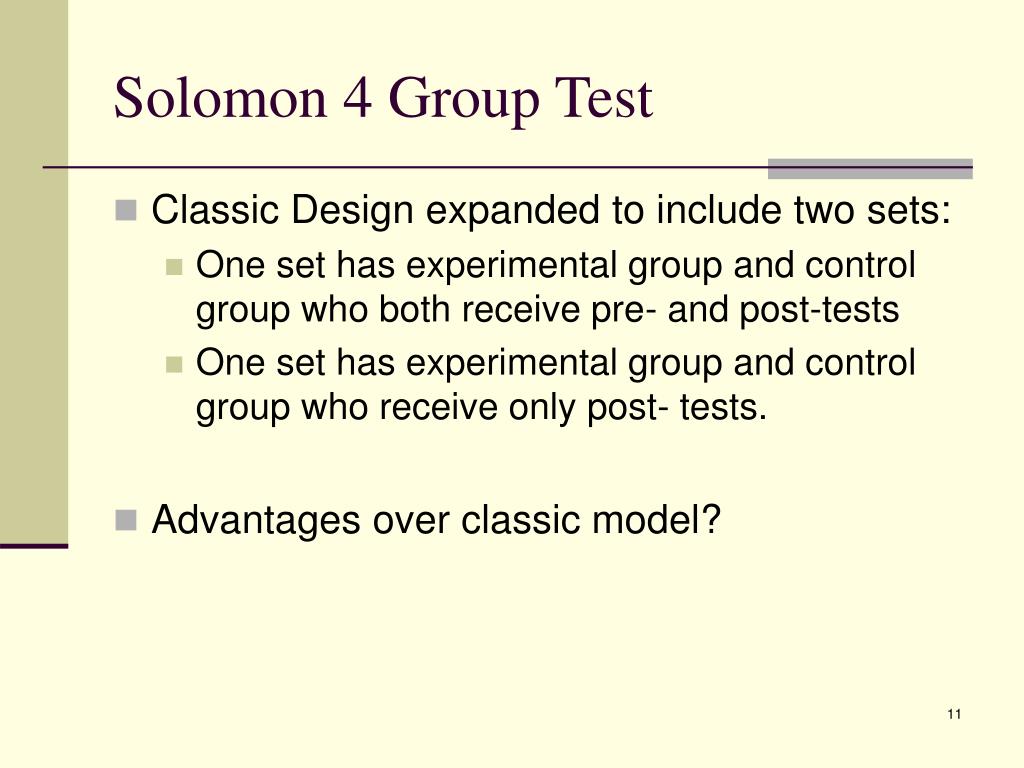 Solomon 4 Group Test

Classic Design expanded to include two sets:

One set has experimental group and control group who both receive pre- and post-tests

One set has experimental group and control group who receive only post- tests.

Advantages over classic model?

11